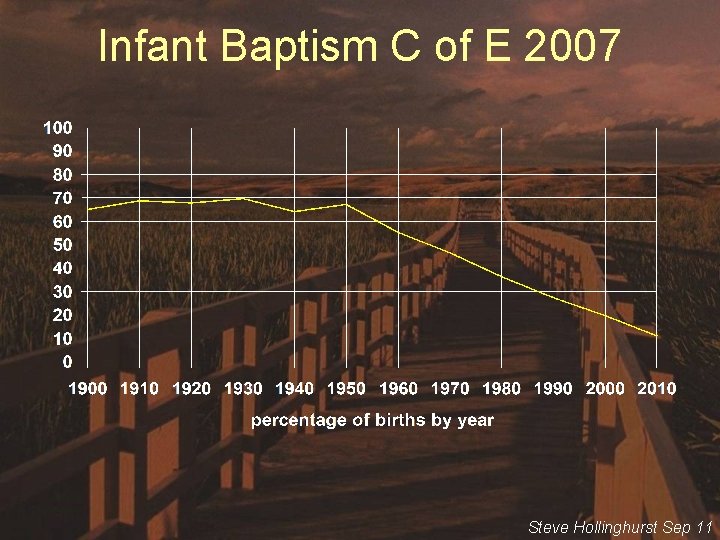 Infant Baptism C of E 2007

100
90
80
70
60
50
40
30
20
10
0

1900 1910 1920 1930 1940 1950 1960 1970 1980 1990 2000 2010

percentage of births by year

Steve Hollinghurst Sep 11